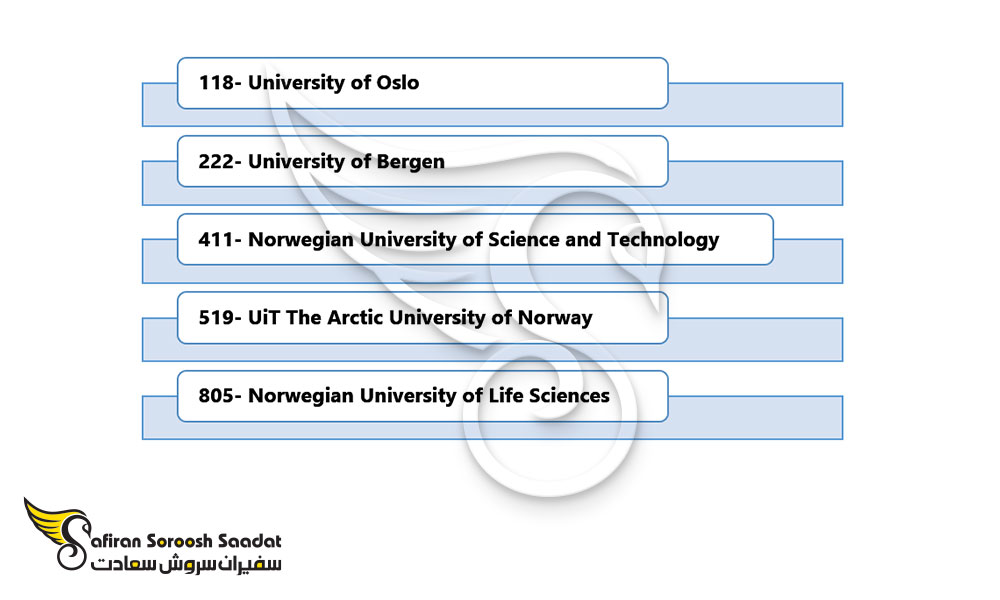 118- University of Oslo

222- University of Bergen

411- Norwegian University of Science and Technology

519- UiT The Arctic University of Norway

805- Norwegian University of Life Sciences

Safiran Soroosh Saadat
سفیران سروش سعادت